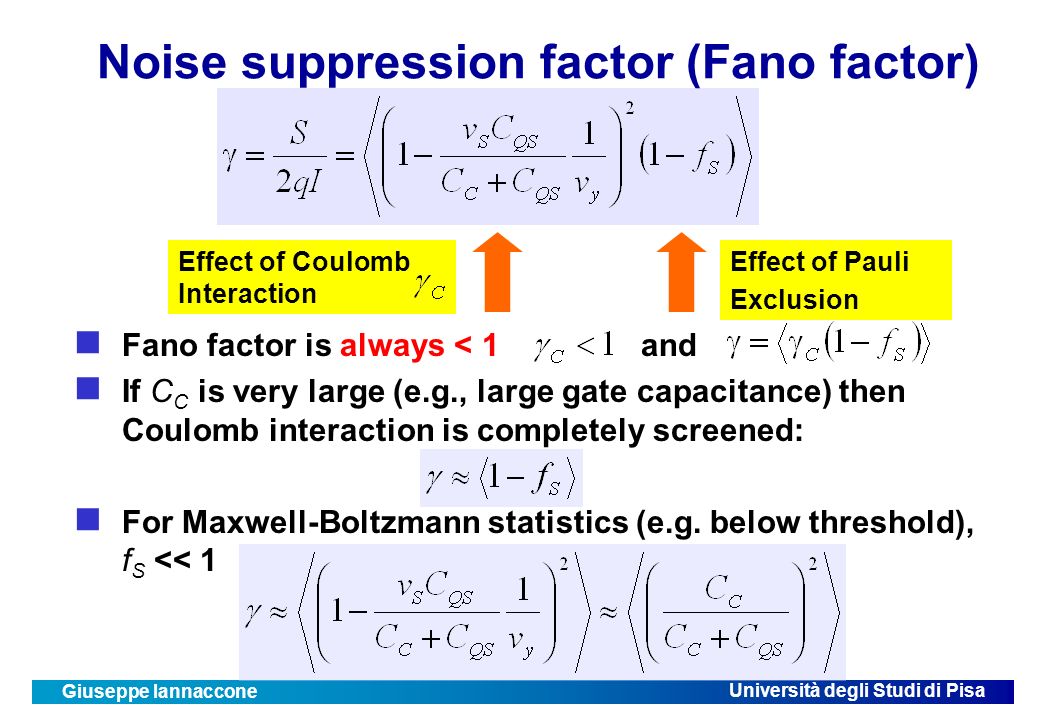 Noise suppression factor (Fano factor)

$\gamma = \frac{S}{2qI} = \left\langle \left(1 - \frac{v_S C_{QS}}{C_C + C_{QS}} \frac{1}{v_y}\right)^2 (1 - f_S) \right\rangle$

Effect of Coulomb Interaction $\gamma_C$

Effect of Pauli Exclusion

Fano factor is always < 1 $\gamma_C < 1$ and $\gamma = \langle \gamma_C (1 - f_S) \rangle$

If $C_C$ is very large (e.g., large gate capacitance) then Coulomb interaction is completely screened:

$\gamma \approx \langle 1 - f_S \rangle$

For Maxwell-Boltzmann statistics (e.g. below threshold), $f_S$ << 1

$\gamma \approx \left\langle \left(1 - \frac{v_S C_{QS}}{C_C + C_{QS}} \frac{1}{v_y}\right)^2 \right\rangle \approx \left\langle \left(\frac{C_C}{C_C + C_{QS}}\right)^2 \right\rangle$

Giuseppe Iannaccone

Università degli Studi di Pisa